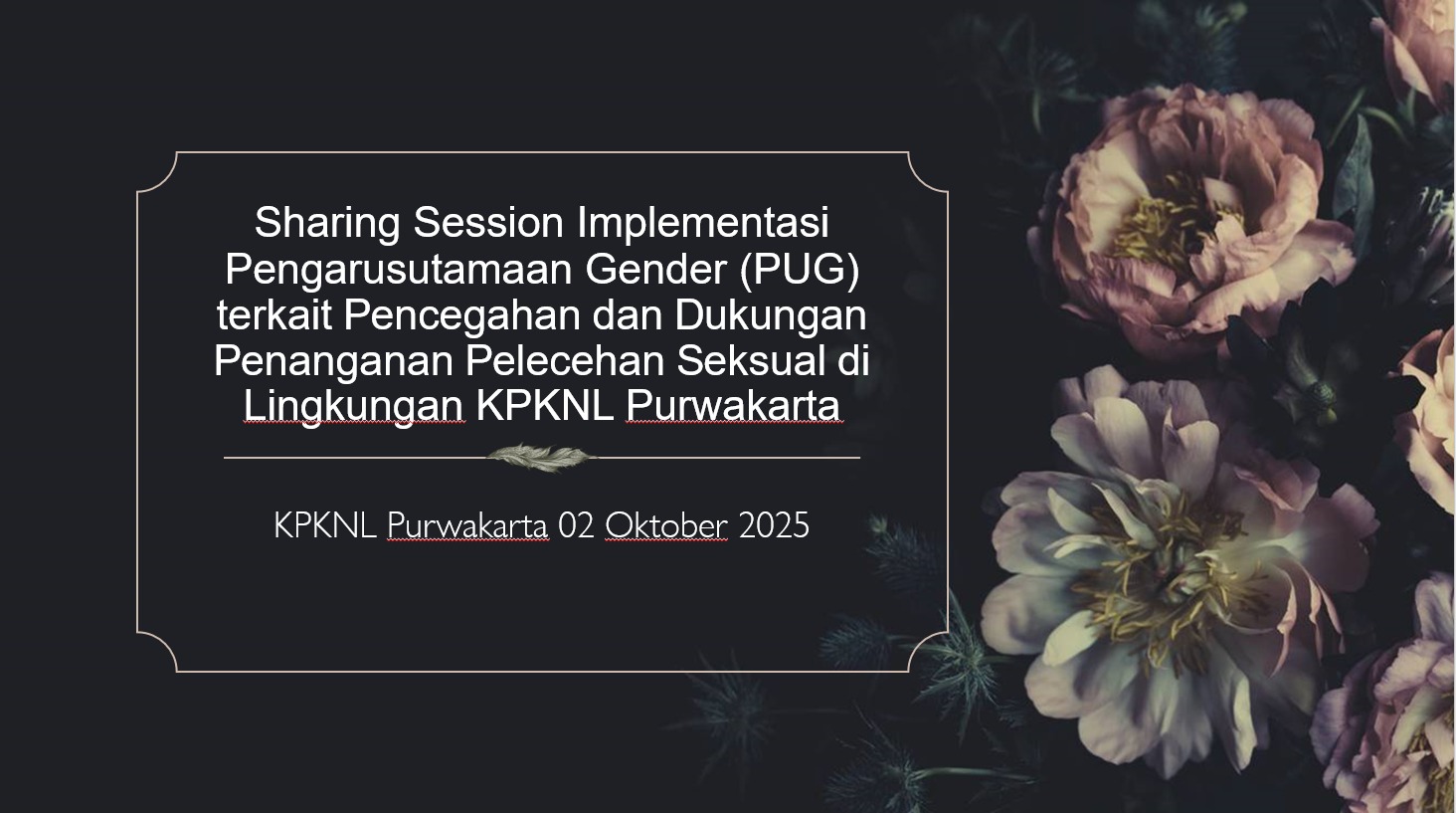 Sharing Session Implementasi Pengarusutamaan Gender (PUG) terkait Pencegahan dan Dukungan Penanganan Pelecehan Seksual di Lingkungan KPKNL Purwakarta

KPKNL Purwakarta 02 Oktober 2025